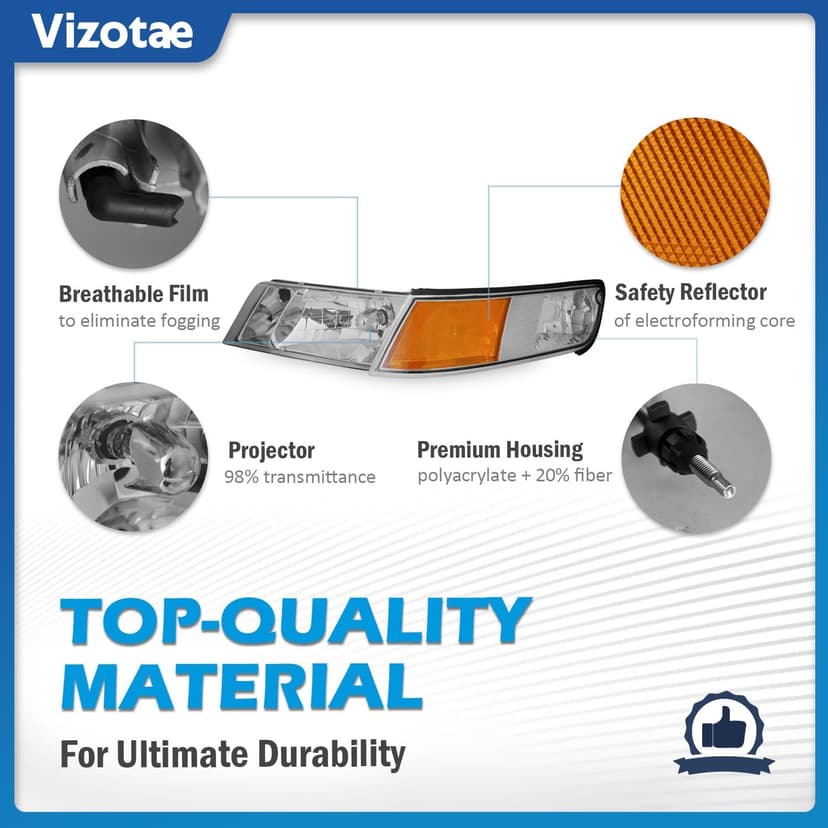 Vizotae

Breathable Film
to eliminate fogging

Safety Reflector
of electroforming core

Projector
98% transmittance

Premium Housing
polyacrylate + 20% fiber

TOP-QUALITY MATERIAL

For Ultimate Durability